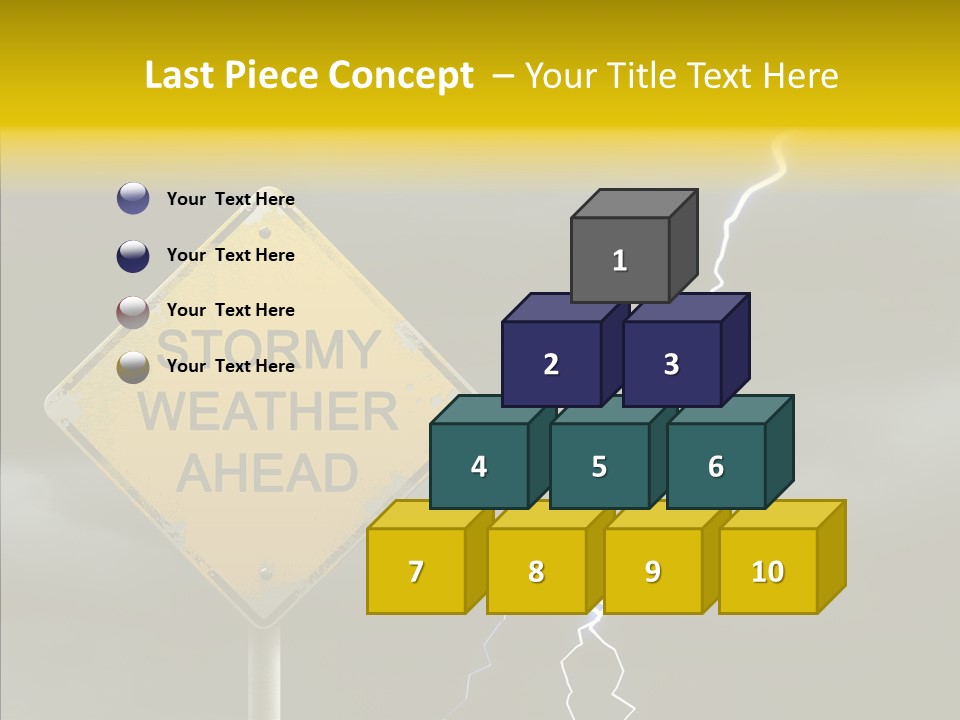 Last Piece Concept – Your Title Text Here

Your Text Here

Your Text Here

Your Text Here

Your Text Here

STORMY WEATHER AHEAD

1

2

3

4

5

6

7

8

9

10